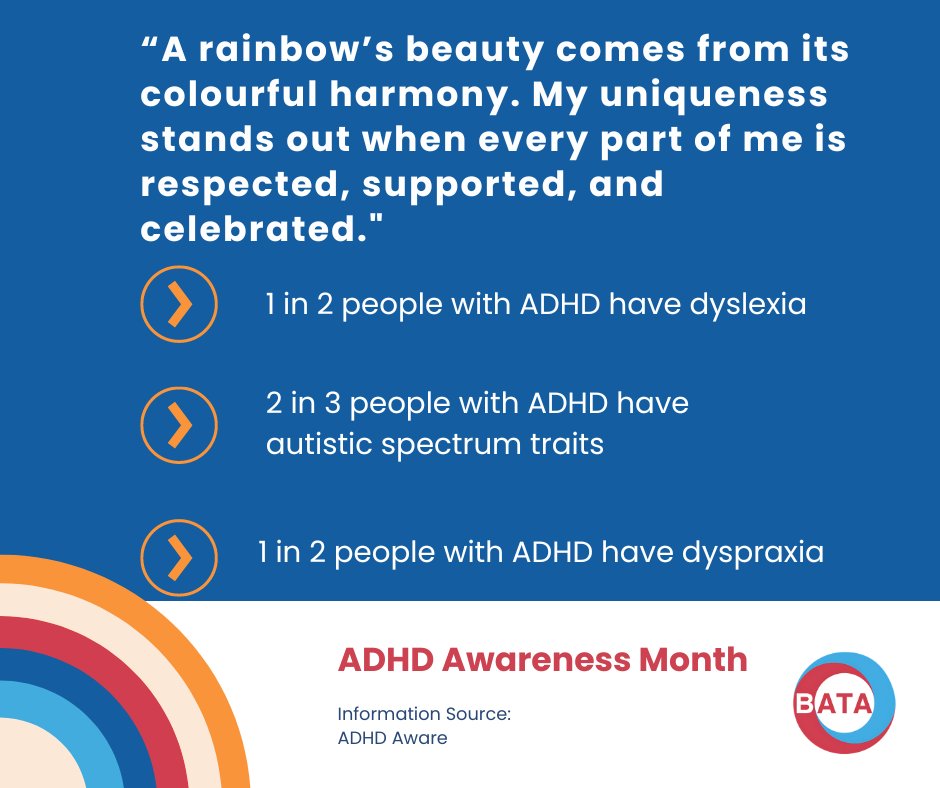 “A rainbow’s beauty comes from its colourful harmony. My uniqueness stands out when every part of me is respected, supported, and celebrated."

1 in 2 people with ADHD have dyslexia

2 in 3 people with ADHD have autistic spectrum traits

1 in 2 people with ADHD have dyspraxia

ADHD Awareness Month

Information Source:
ADHD Aware

BATA